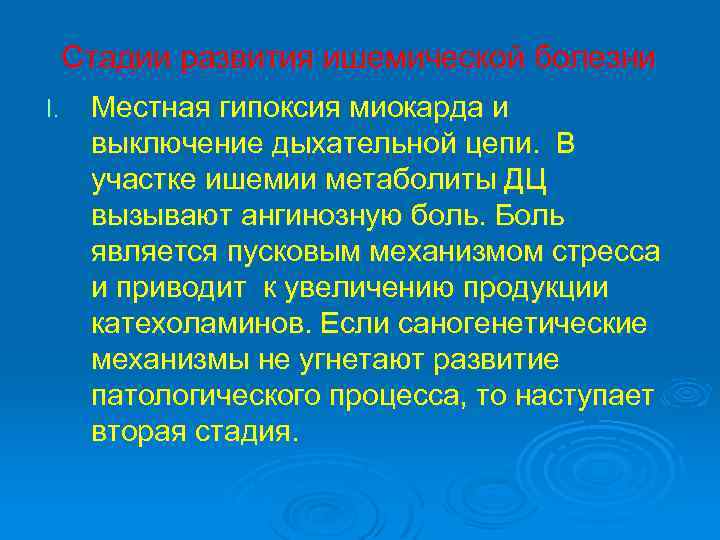 Стадии развития ишемической болезни

I. Местная гипоксия миокарда и выключение дыхательной цепи. В участке ишемии метаболиты ДЦ вызывают ангинозную боль. Боль является пусковым механизмом стресса и приводит к увеличению продукции катехоламинов. Если саногенетические механизмы не угнетают развитие патологического процесса, то наступает вторая стадия.